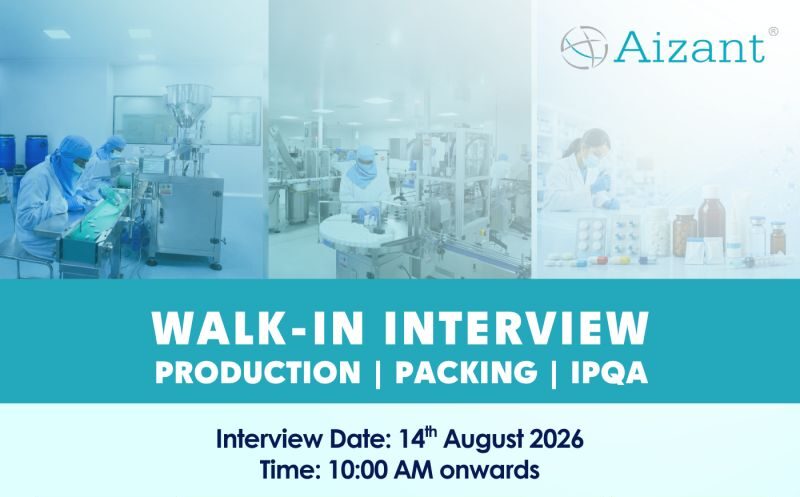 Aizant®

WALK-IN INTERVIEW
PRODUCTION | PACKING | IPQA

Interview Date: 14$^{th}$ August 2026
Time: 10:00 AM onwards